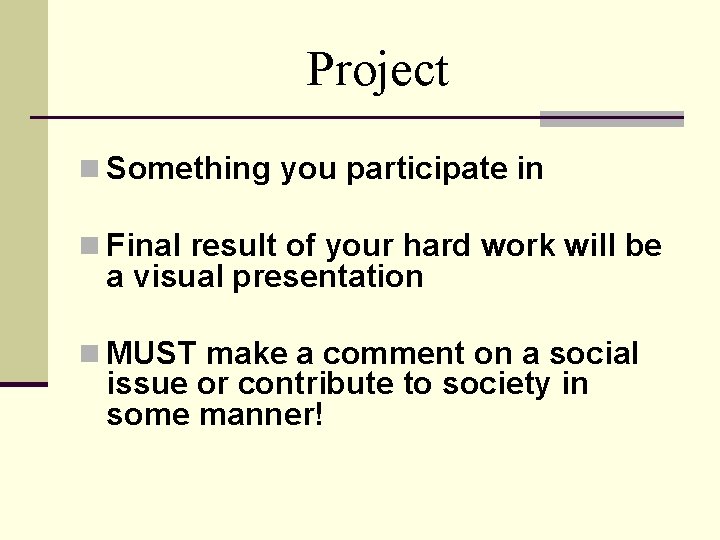 Project

Something you participate in

Final result of your hard work will be a visual presentation

MUST make a comment on a social issue or contribute to society in some manner!